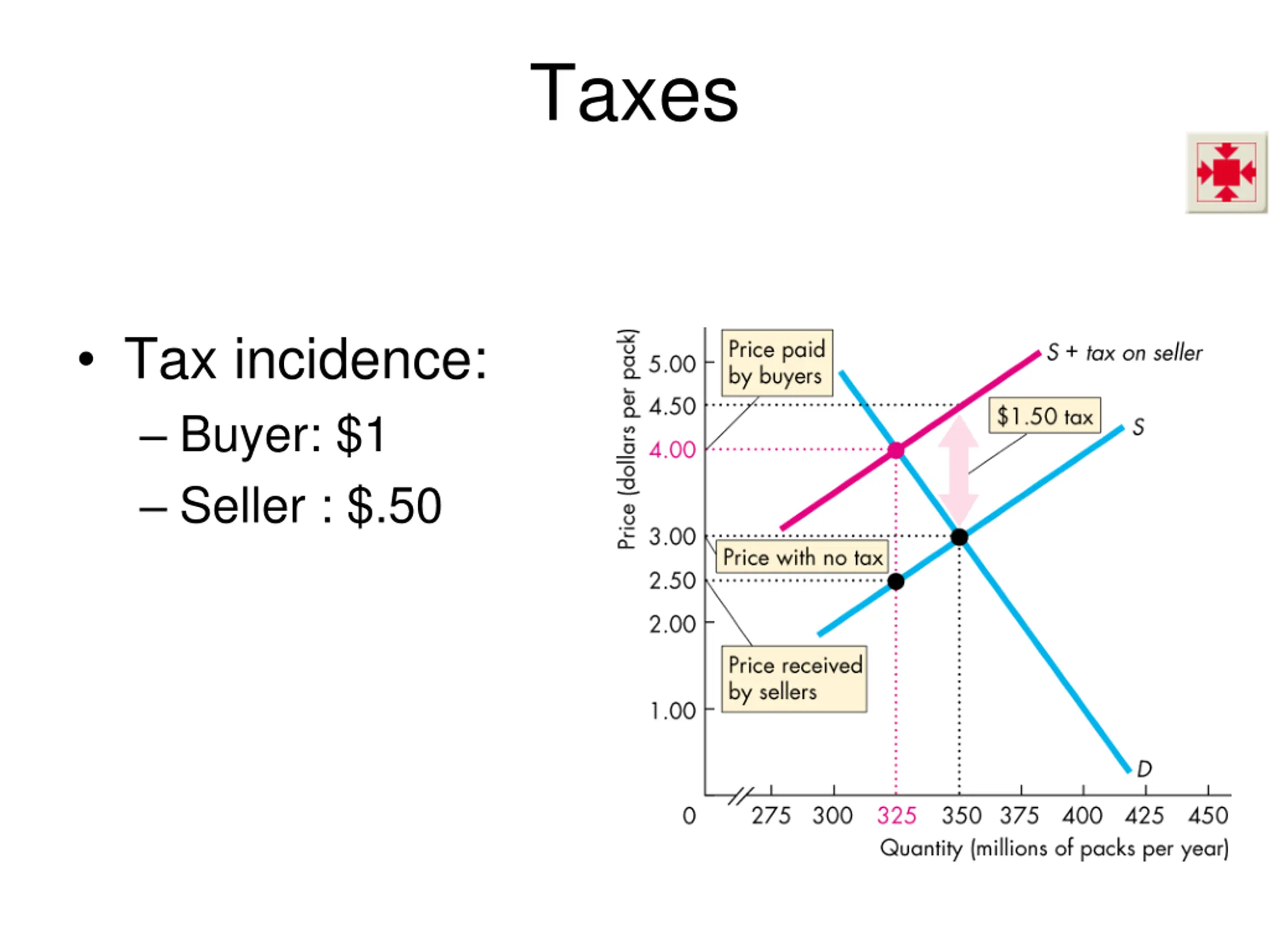 Taxes

• Tax incidence:
– Buyer: $1
– Seller : $.50

Price (dollars per pack)
5.00
4.50
4.00
3.00
2.50
2.00
1.00
0
Price paid by buyers
S + tax on seller
$1.50 tax
S
Price with no tax
Price received by sellers
D
275 300 325 350 375 400 425 450
Quantity (millions of packs per year)